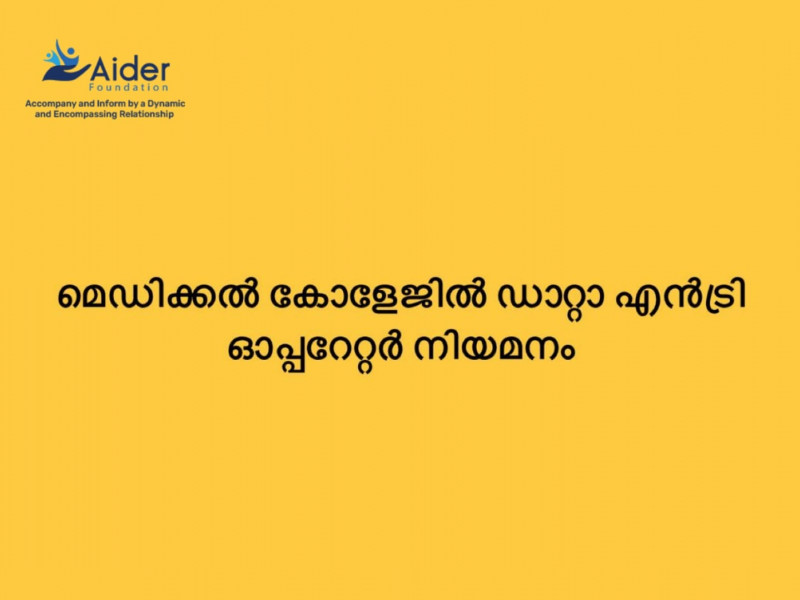 Aider
Foundation
Accompany and Inform by a Dynamic and Encompassing Relationship

മെഡിക്കൽ കോളേജിൽ ഡാറ്റാ എൻട്രി ഓപ്പറേറ്റർ നിയമനം